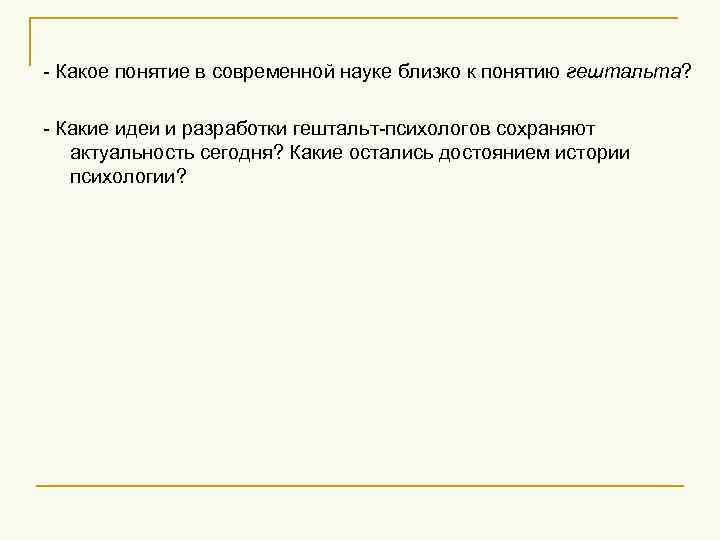 - Какое понятие в современной науке близко к понятию гештальта?

- Какие идеи и разработки гештальт-психологов сохраняют актуальность сегодня? Какие остались достоянием истории психологии?